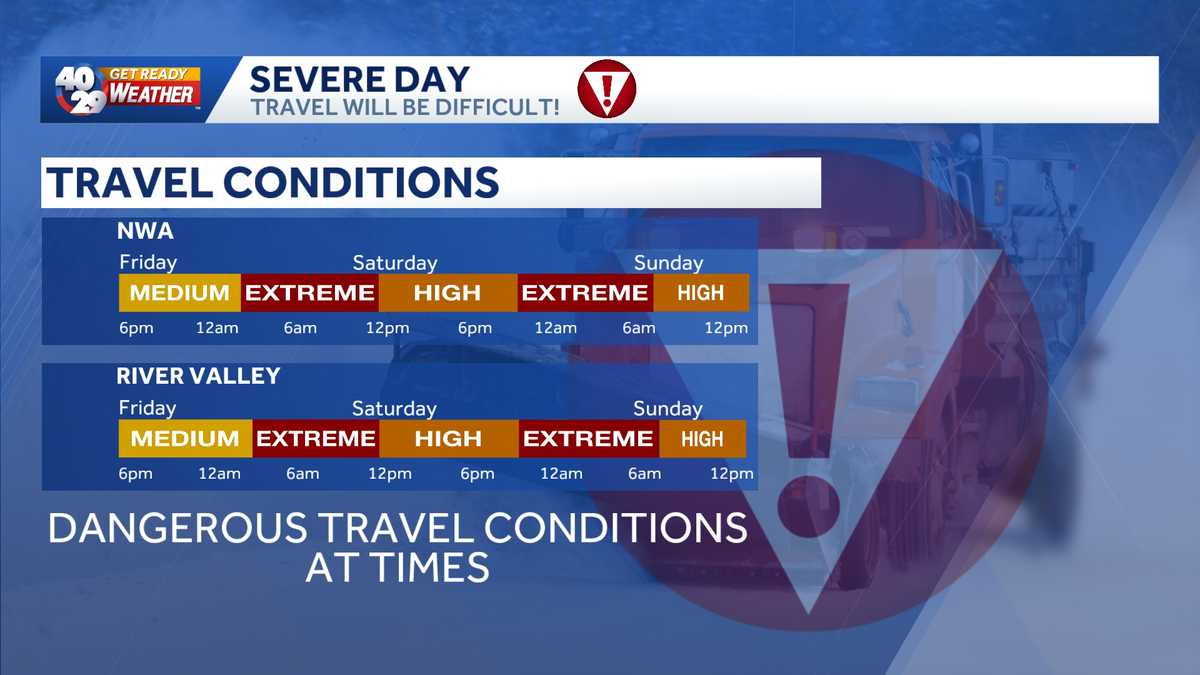 40 29 GET READY WEATHER

SEVERE DAY
TRAVEL WILL BE DIFFICULT!

TRAVEL CONDITIONS

NWA
Friday Saturday Sunday
MEDIUM EXTREME HIGH EXTREME HIGH
6pm 12am 6am 12pm 6pm 12am 6am 12pm

RIVER VALLEY
Friday Saturday Sunday
MEDIUM EXTREME HIGH EXTREME HIGH
6pm 12am 6am 12pm 6pm 12am 6am 12pm

DANGEROUS TRAVEL CONDITIONS AT TIMES